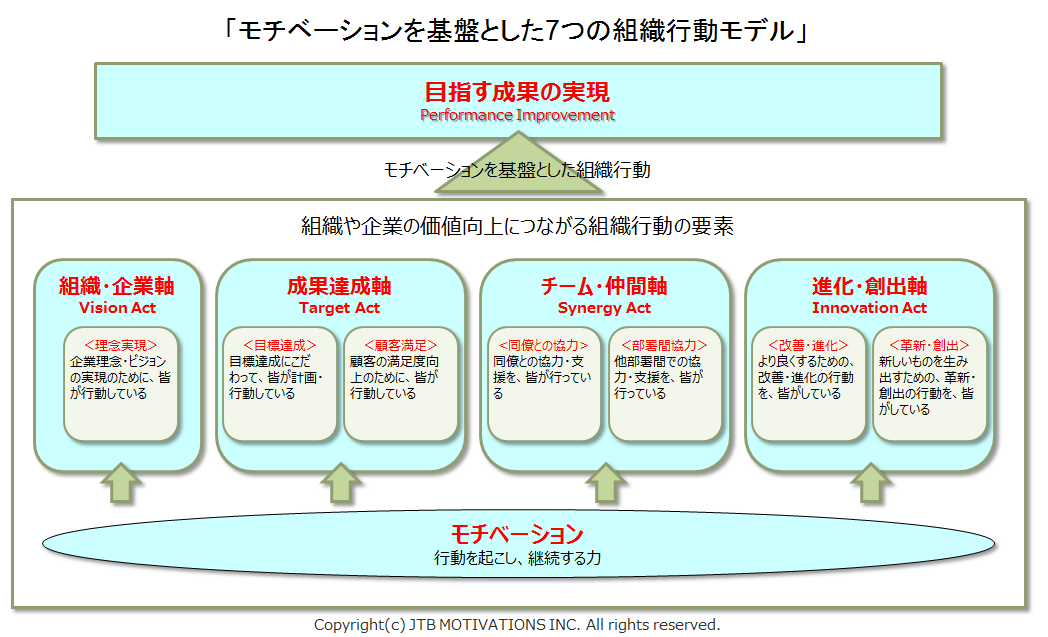 「モチベーションを基盤とした7つの組織行動モデル」

目指す成果の実現
Performance Improvement

モチベーションを基盤とした組織行動

組織や企業の価値向上につながる組織行動の要素

組織・企業軸
Vision Act

<理念実現>
企業理念・ビジョンの実現のために、皆が行動している

成果達成軸
Target Act

<目標達成>
目標達成にこだわって、皆が計画・行動している

<顧客満足>
顧客の満足度向上のために、皆が行動している

チーム・仲間軸
Synergy Act

<同僚との協力>
同僚との協力・支援を、皆が行っている

<部署間協力>
他部署間での協力・支援を、皆が行っている

進化・創出軸
Innovation Act

<改善・進化>
より良くするための、改善・進化の行動を、皆がしている

<革新・創出>
新しいものを生み出すための、革新・創出の行動を、皆がしている

モチベーション
行動を起こし、継続する力

Copyright(c) JTB MOTIVATIONS INC. All rights reserved.